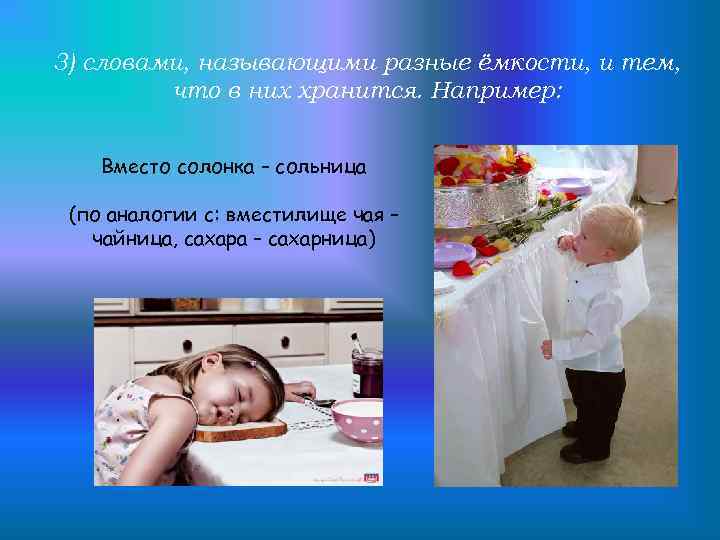 3) словами, называющими разные ёмкости, и тем, что в них хранится. Например:

Вместо солонка – сольница

(по аналогии с: вместилище чая – чайница, сахара – сахарница)